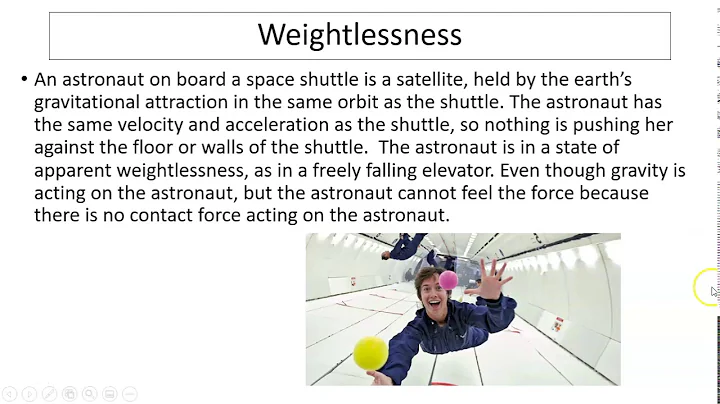 Weightlessness

• An astronaut on board a space shuttle is a satellite, held by the earth's gravitational attraction in the same orbit as the shuttle. The astronaut has the same velocity and acceleration as the shuttle, so nothing is pushing her against the floor or walls of the shuttle.  The astronaut is in a state of apparent weightlessness, as in a freely falling elevator. Even though gravity is acting on the astronaut, but the astronaut cannot feel the force because there is no contact force acting on the astronaut.